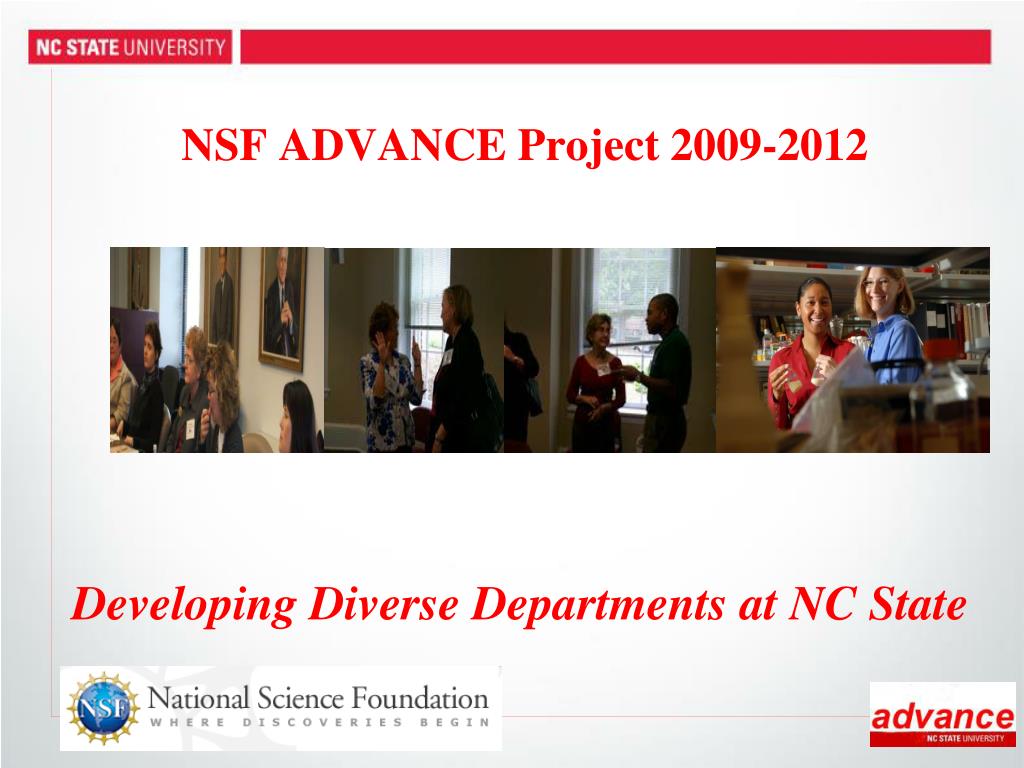 NC STATE UNIVERSITY

NSF ADVANCE Project 2009-2012

Developing Diverse Departments at NC State

NSF
National Science Foundation
WHERE DISCOVERIES BEGIN

advance
NC STATE UNIVERSITY